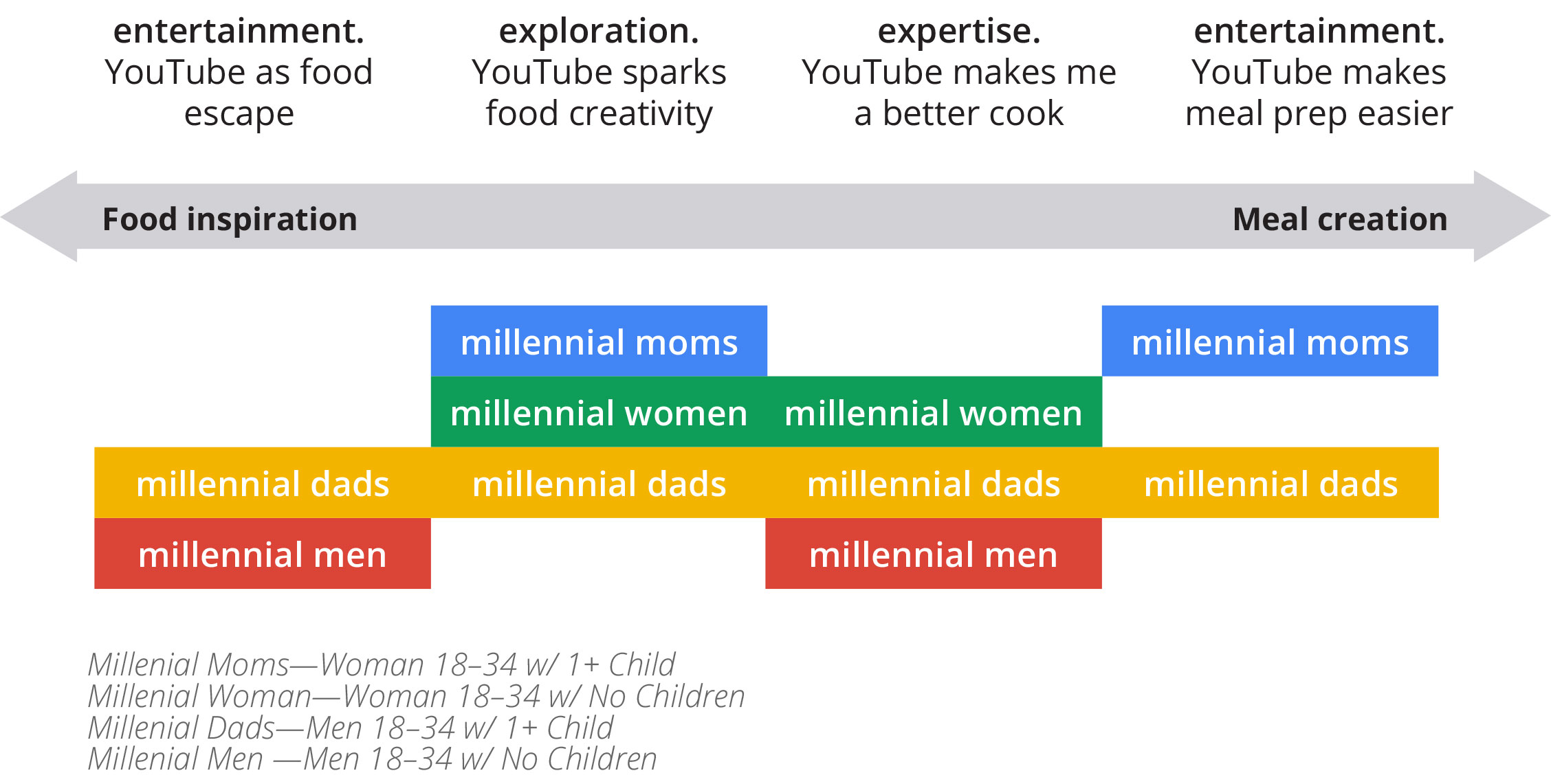 entertainment.
YouTube as food escape

exploration.
YouTube sparks food creativity

expertise.
YouTube makes me a better cook

entertainment.
YouTube makes meal prep easier

Food inspiration

Meal creation

millennial moms

millennial moms

millennial women

millennial women

millennial dads

millennial dads

millennial dads

millennial dads

millennial men

millennial men

Millenial Moms—Woman 18–34 w/ 1+ Child
Millenial Woman—Woman 18–34 w/ No Children
Millenial Dads—Men 18–34 w/ 1+ Child
Millenial Men —Men 18–34 w/ No Children